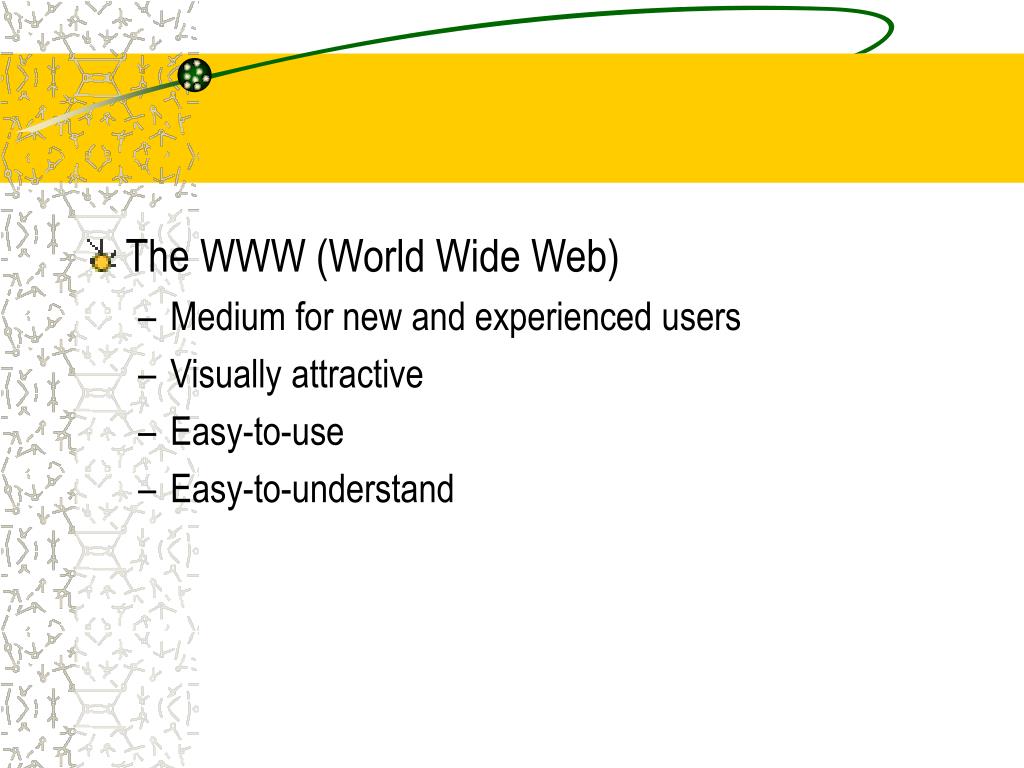 The WWW (World Wide Web)

– Medium for new and experienced users
– Visually attractive
– Easy-to-use
– Easy-to-understand